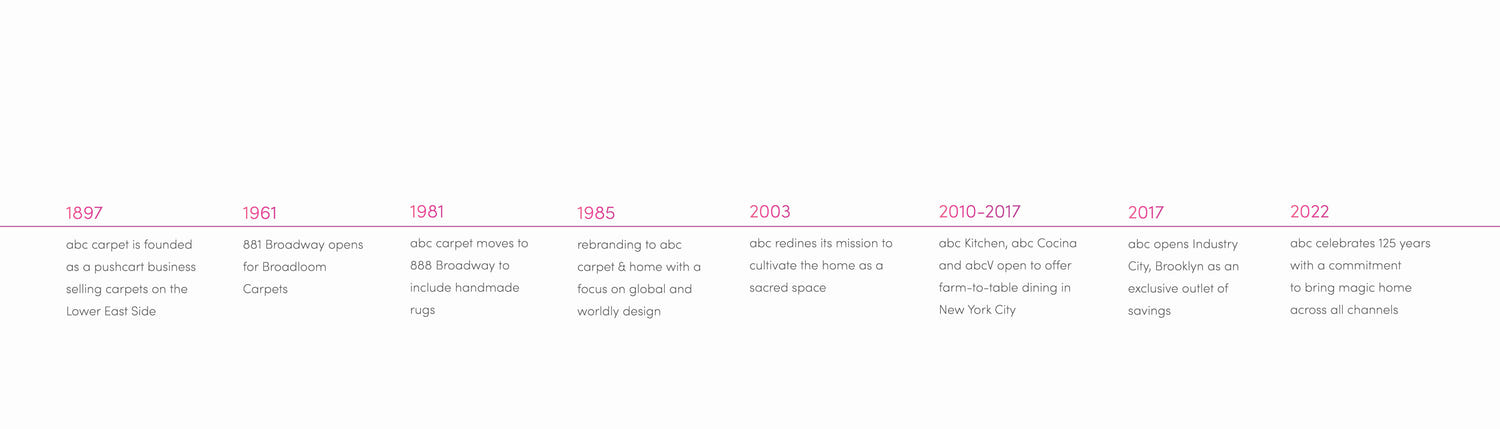 1897

abc carpet is founded as a pushcart business selling carpets on the Lower East Side

1961

881 Broadway opens for Broadloom Carpets

1981

abc carpet moves to 888 Broadway to include handmade rugs

1985

rebranding to abc carpet & home with a focus on global and worldly design

2003

abc redines its mission to cultivate the home as a sacred space

2010-2017

abc Kitchen, abc Cocina and abcV open to offer farm-to-table dining in New York City

2017

abc opens Industry City, Brooklyn as an exclusive outlet of savings

2022

abc celebrates 125 years with a commitment to bring magic home across all channels